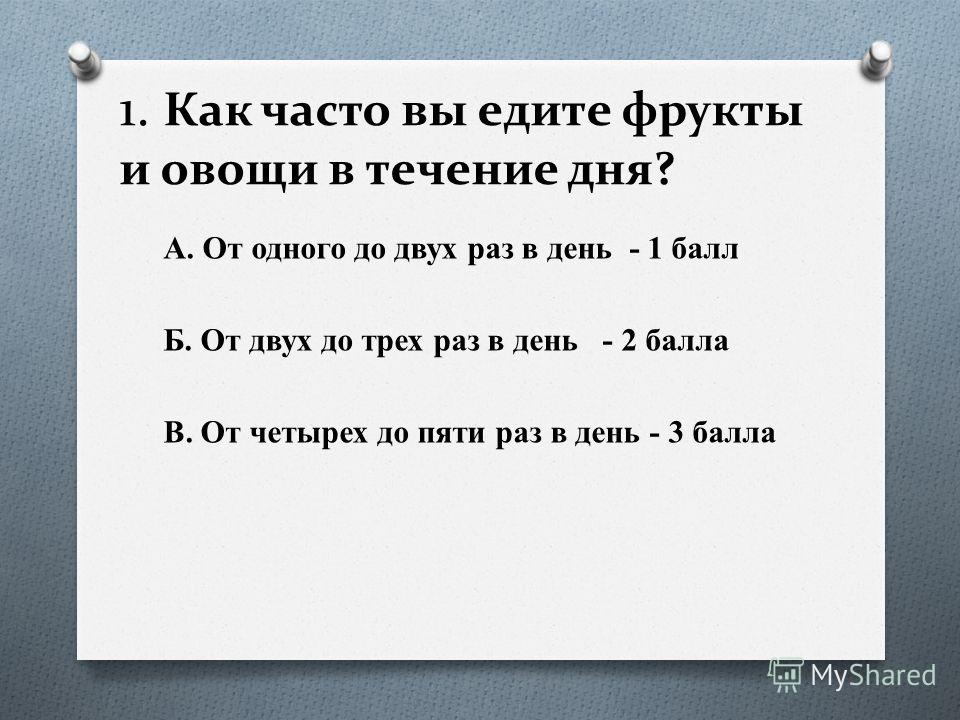 1. Как часто вы едите фрукты и овощи в течение дня?

А. От одного до двух раз в день - 1 балл

Б. От двух до трех раз в день - 2 балла

В. От четырех до пяти раз в день - 3 балла

MyShared